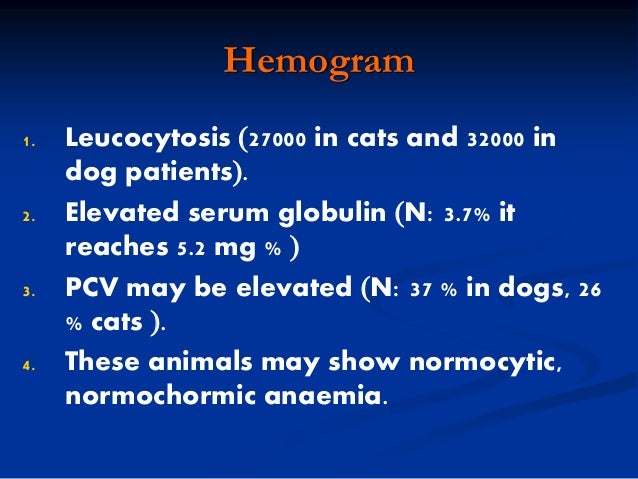 Hemogram

1. Leucocytosis (27000 in cats and 32000 in dog patients).
2. Elevated serum globulin (N: 3.7% it reaches 5.2 mg % )
3. PCV may be elevated (N: 37 % in dogs, 26 % cats ).
4. These animals may show normocytic, normochormic anaemia.